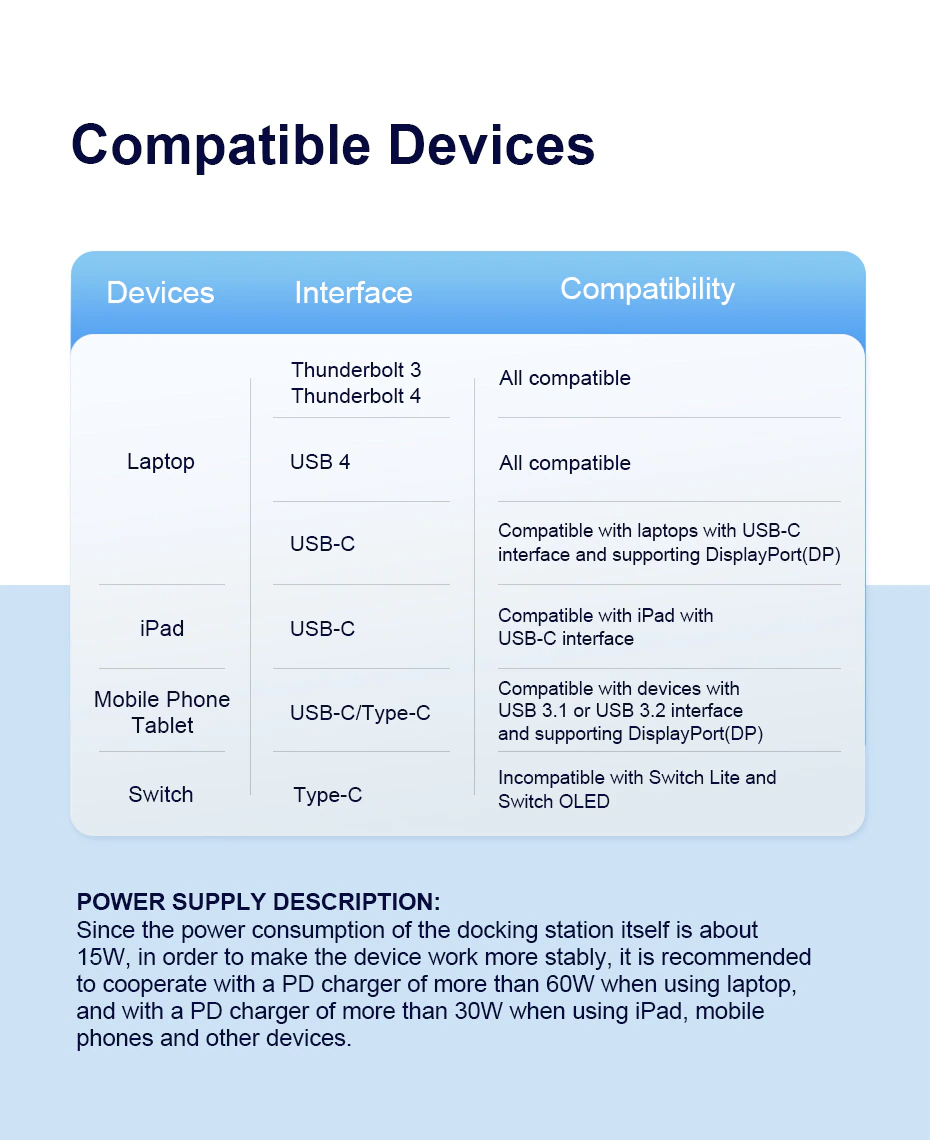 Compatible Devices

| Devices | Interface | Compatibility |
|---|---|---|
| Laptop | Thunderbolt 3 Thunderbolt 4 | All compatible |
| | USB 4 | All compatible |
| | USB-C | Compatible with laptops with USB-C interface and supporting DisplayPort(DP) |
| iPad | USB-C | Compatible with iPad with USB-C interface |
| Mobile Phone Tablet | USB-C/Type-C | Compatible with devices with USB 3.1 or USB 3.2 interface and supporting DisplayPort(DP) |
| Switch | Type-C | Incompatible with Switch Lite and Switch OLED |

POWER SUPPLY DESCRIPTION:
Since the power consumption of the docking station itself is about 15W, in order to make the device work more stably, it is recommended to cooperate with a PD charger of more than 60W when using laptop, and with a PD charger of more than 30W when using iPad, mobile phones and other devices.